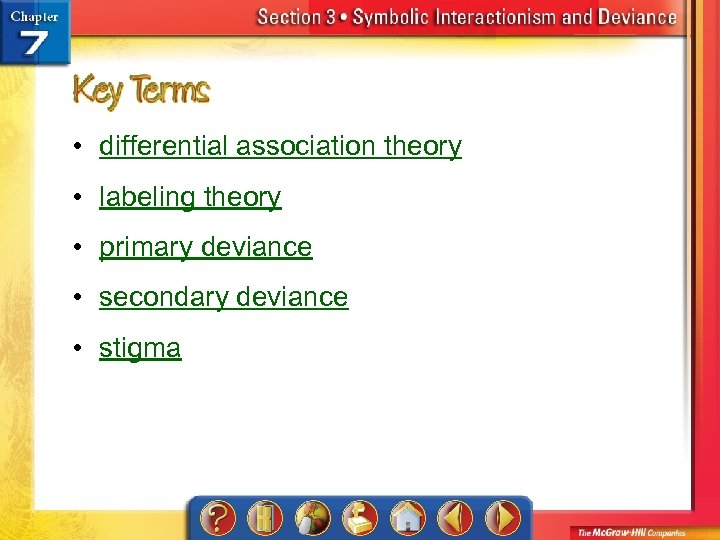 Chapter 7

Section 3 • Symbolic Interactionism and Deviance

Key Terms

• differential association theory
• labeling theory
• primary deviance
• secondary deviance
• stigma

?

The McGraw-Hill Companies